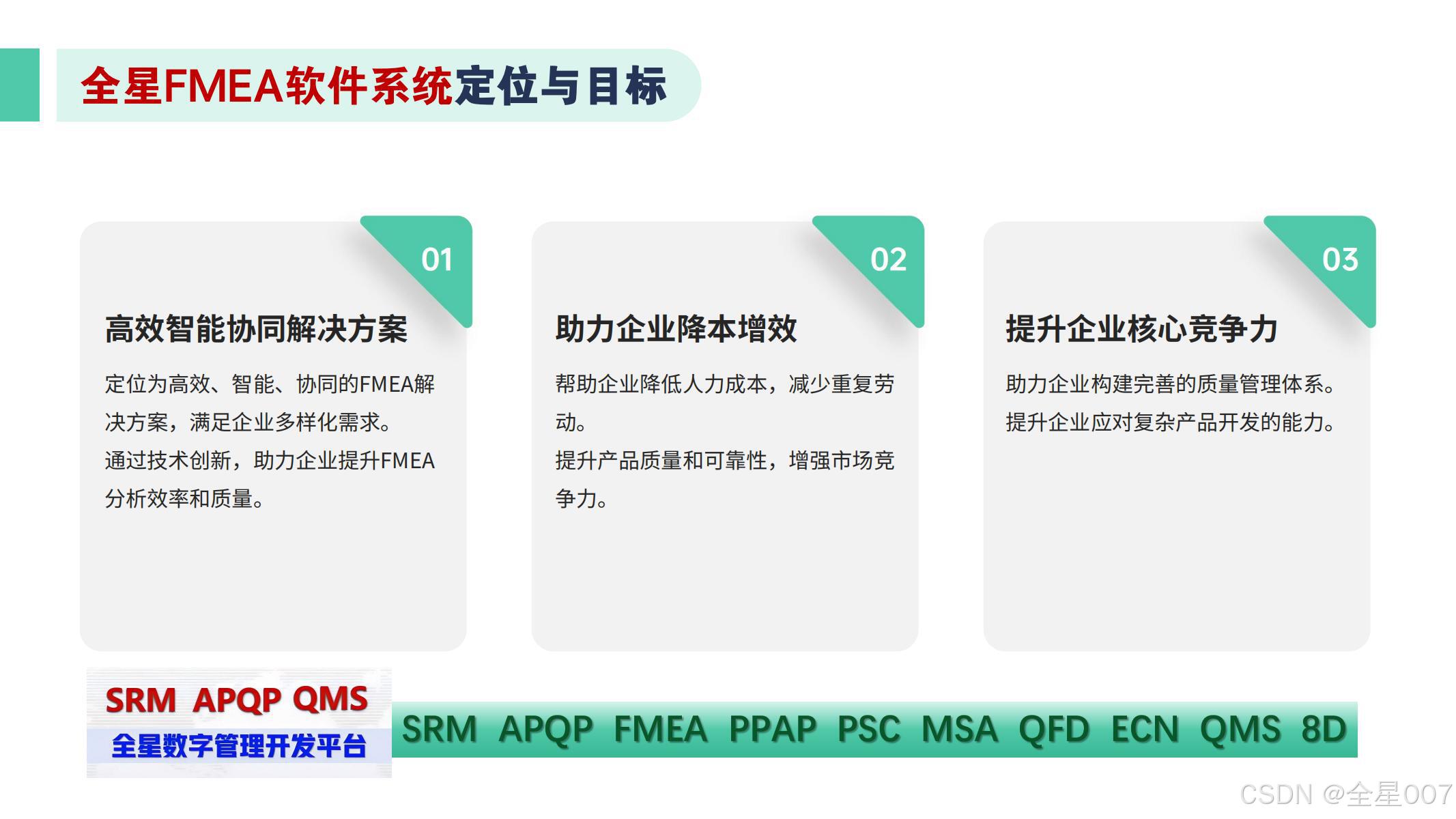 全星FMEA软件系统定位与目标

01

高效智能协同解决方案

定位为高效、智能、协同的FMEA解决方案，满足企业多样化需求。

通过技术创新，助力企业提升FMEA分析效率和质量。

02

助力企业降本增效

帮助企业降低人力成本，减少重复劳动。

提升产品质量和可靠性，增强市场竞争力。

03

提升企业核心竞争力

助力企业构建完善的质量管理体系。

提升企业应对复杂产品开发的能力。

SRM APQP QMS

全星数字管理开发平台

SRM APQP FMEA PPAP PSC MSA QFD ECN QMS 8D

CSDN @全星007